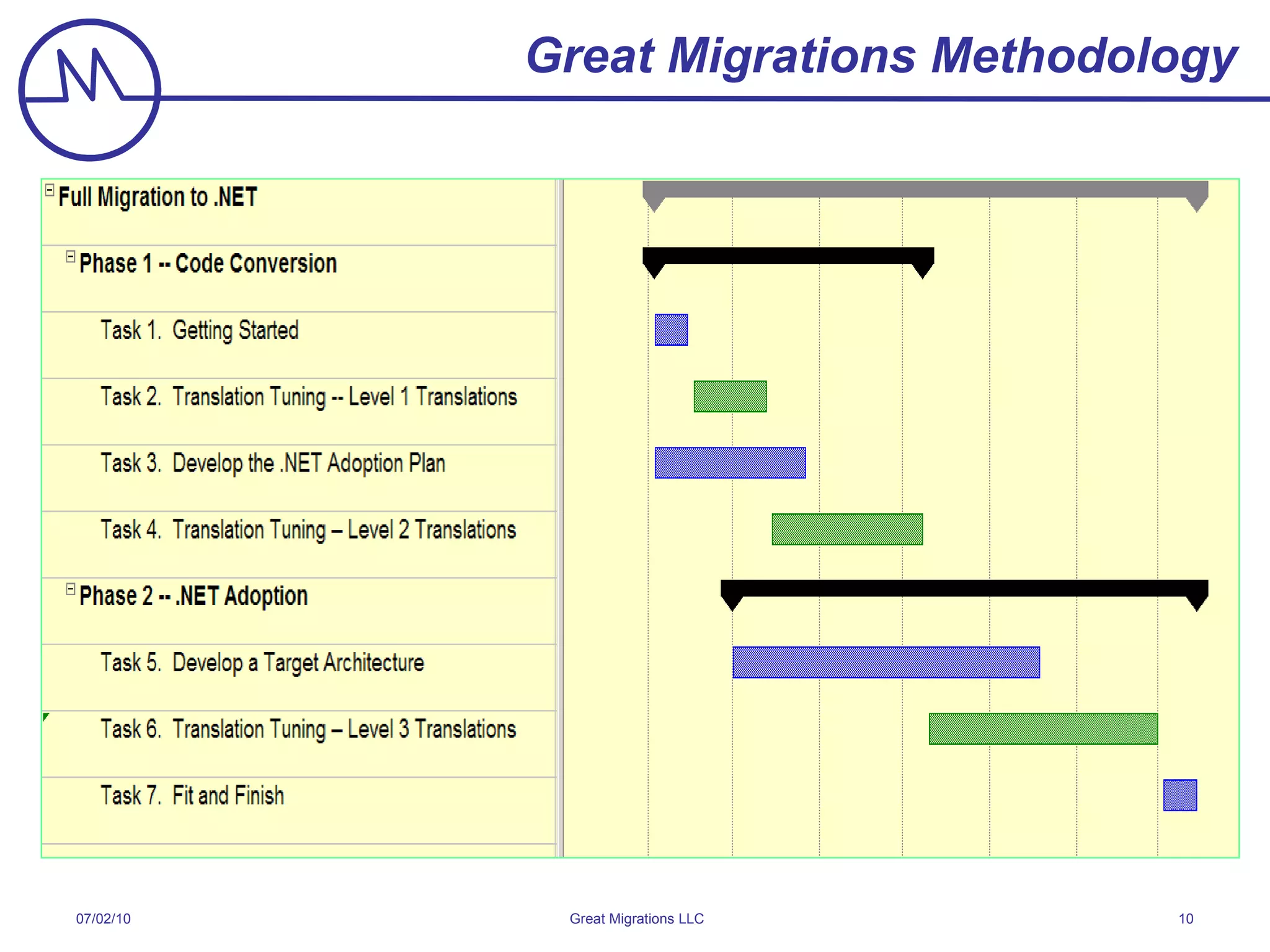 Great Migrations Methodology

Full Migration to .NET

Phase 1 -- Code Conversion

Task 1. Getting Started

Task 2. Translation Tuning -- Level 1 Translations

Task 3. Develop the .NET Adoption Plan

Task 4. Translation Tuning – Level 2 Translations

Phase 2 -- .NET Adoption

Task 5. Develop a Target Architecture

Task 6. Translation Tuning – Level 3 Translations

Task 7. Fit and Finish

07/02/10

Great Migrations LLC

10